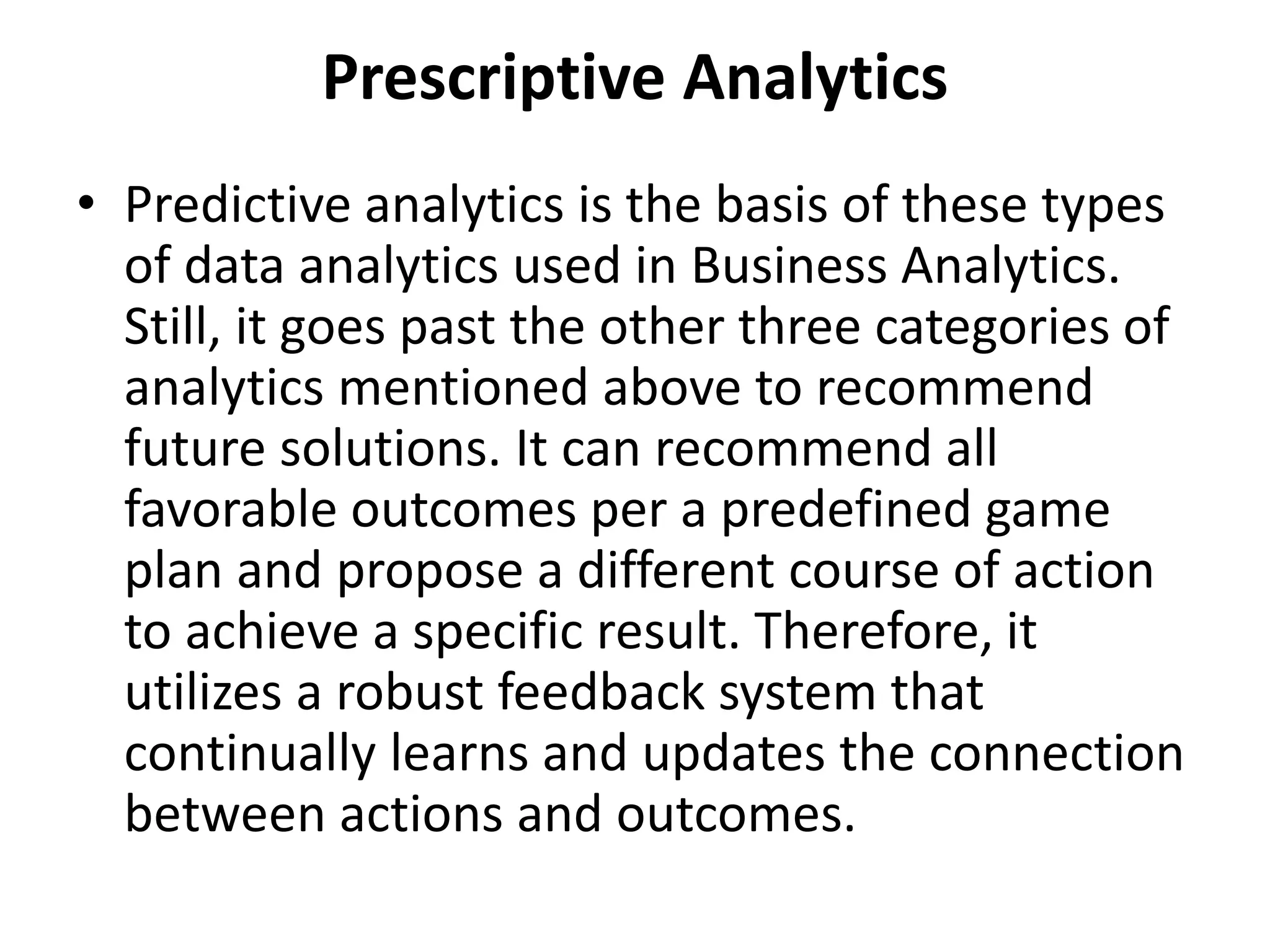 Prescriptive Analytics

• Predictive analytics is the basis of these types of data analytics used in Business Analytics. Still, it goes past the other three categories of analytics mentioned above to recommend future solutions. It can recommend all favorable outcomes per a predefined game plan and propose a different course of action to achieve a specific result. Therefore, it utilizes a robust feedback system that continually learns and updates the connection between actions and outcomes.